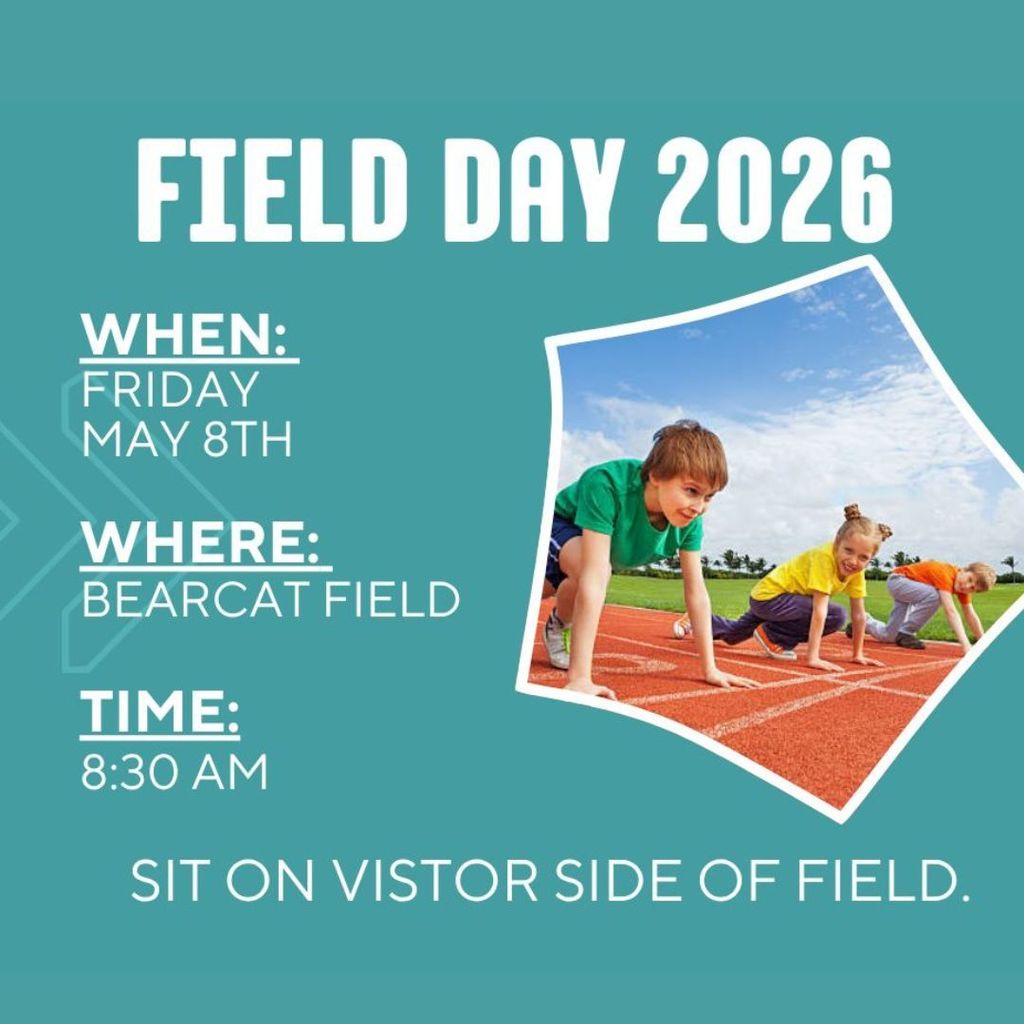 FIELD DAY 2026

WHEN:
FRIDAY
MAY 8TH

WHERE:
BEARCAT FIELD

TIME:
8:30 AM

SIT ON VISTOR SIDE OF FIELD.